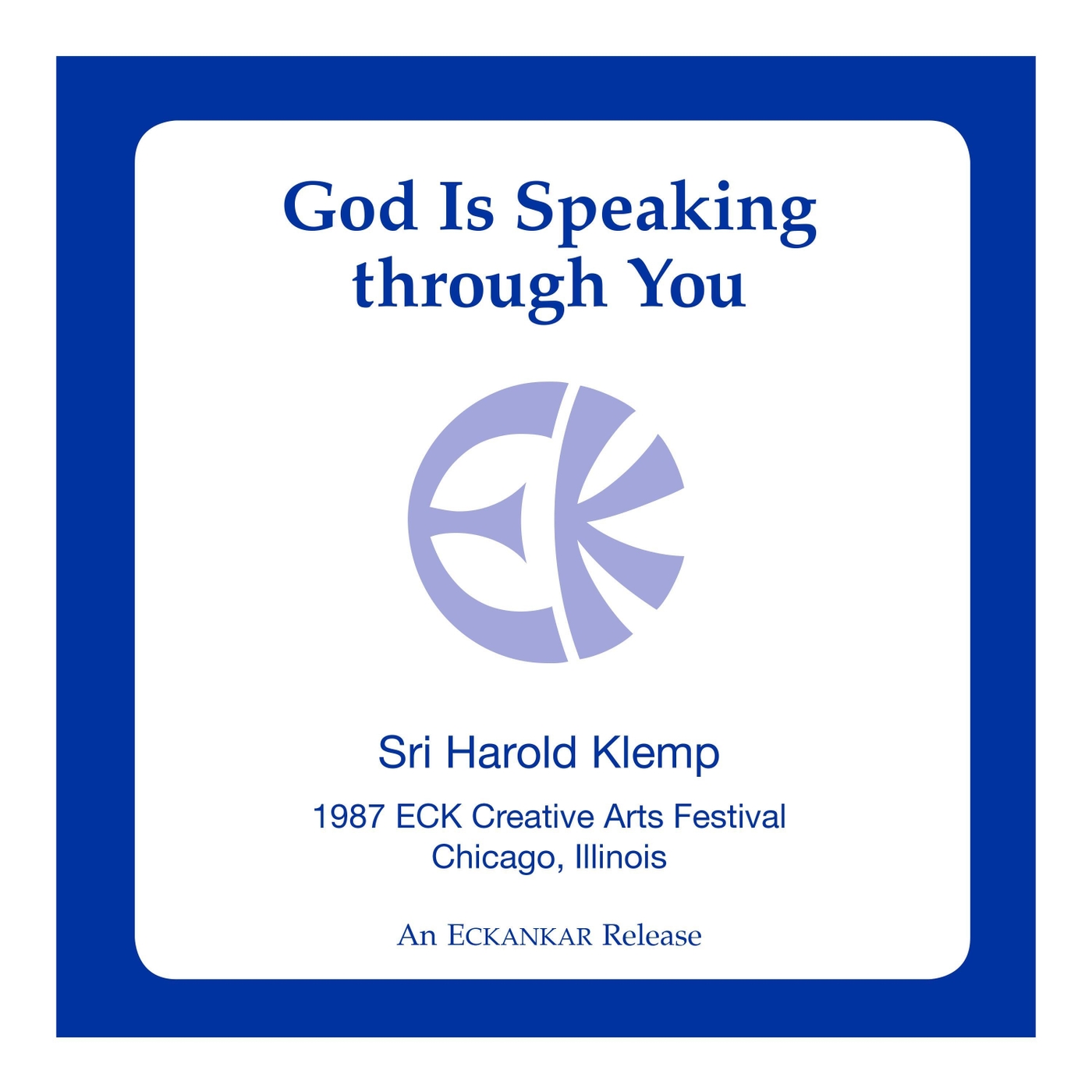 God Is Speaking through You

EK

Sri Harold Klemp

1987 ECK Creative Arts Festival
Chicago, Illinois

An ECKANKAR Release